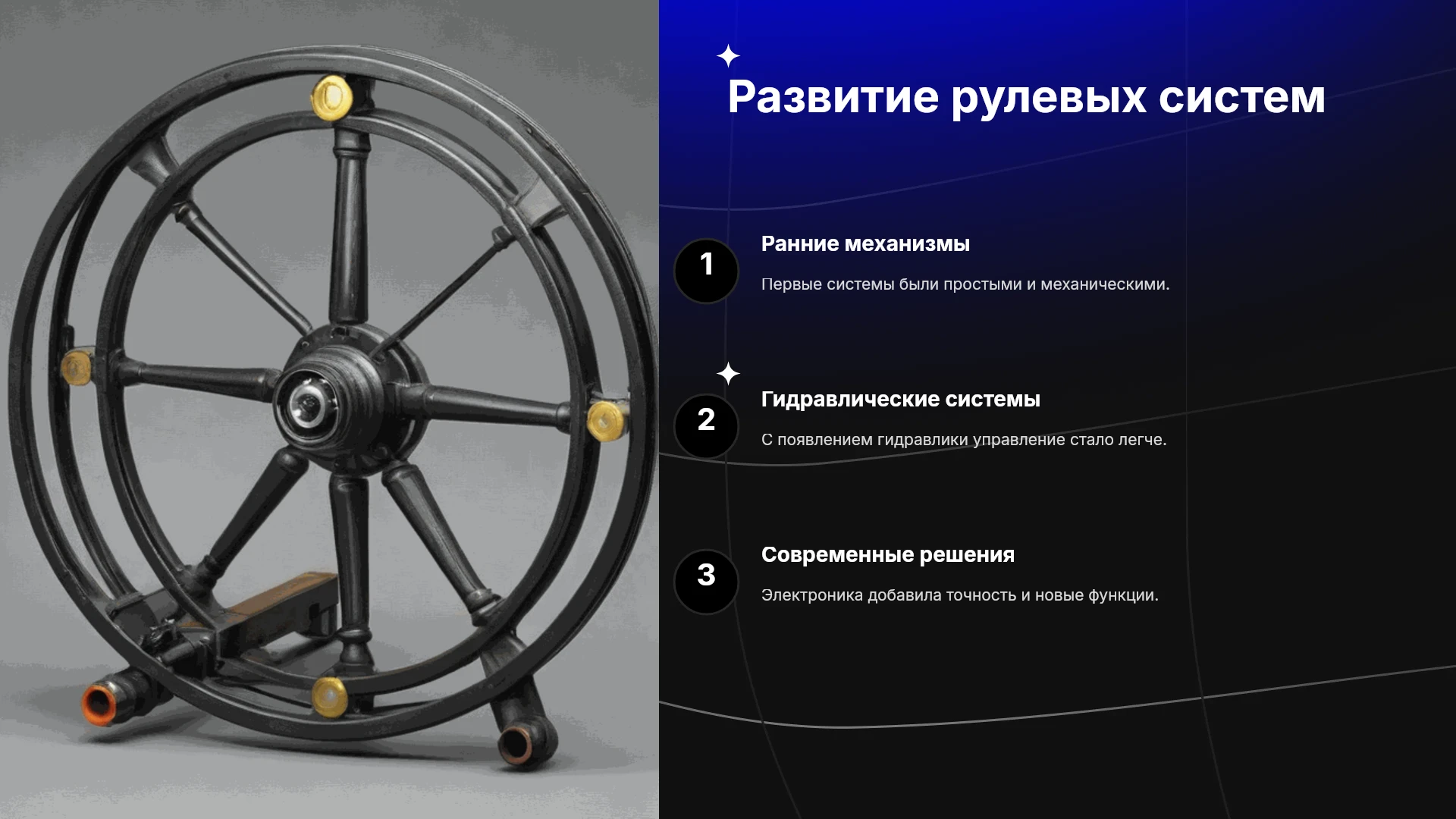 Развитие рулевых систем

1

Ранние механизмы

Первые системы были простыми и механическими.

2

Гидравлические системы

С появлением гидравлики управление стало легче.

3

Современные решения

Электроника добавила точность и новые функции.